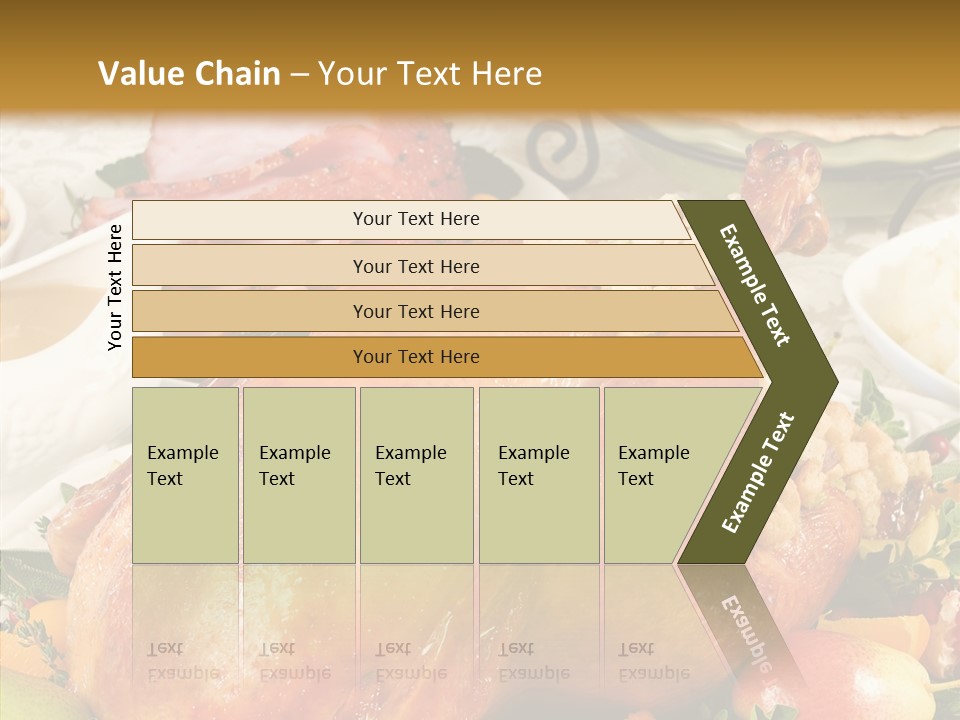 Value Chain – Your Text Here

Your Text Here

Your Text Here

Your Text Here

Your Text Here

Your Text Here

Example Text

Example Text

Example Text

Example Text

Example Text

Example Text

Example Text